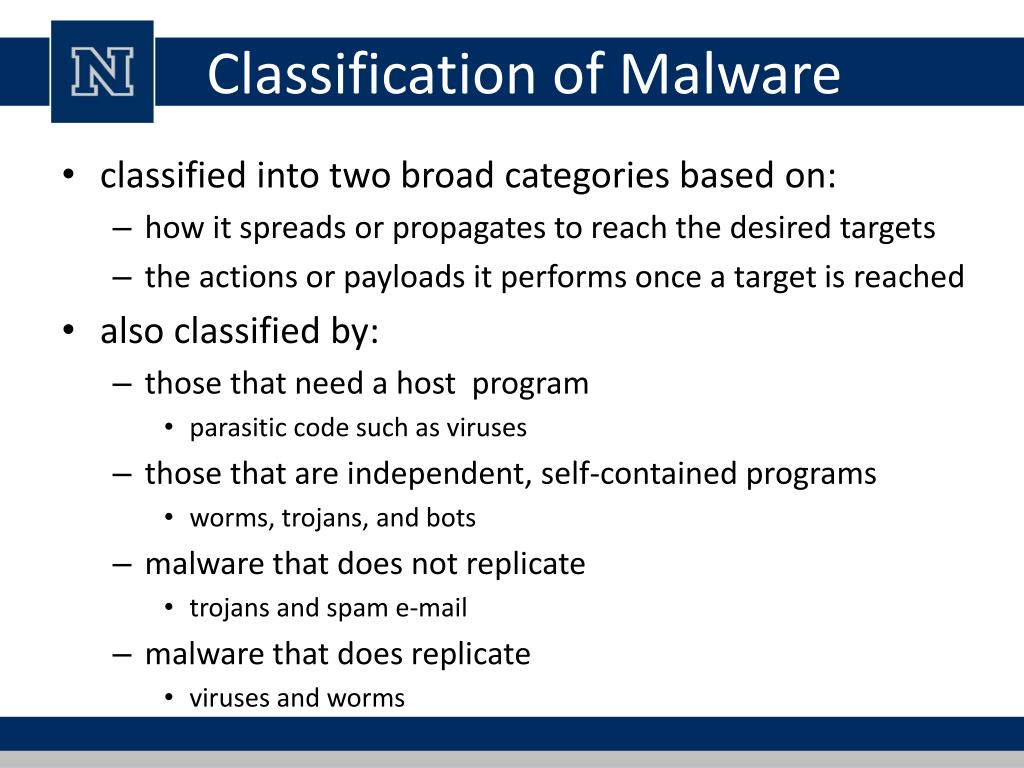 N

Classification of Malware

• classified into two broad categories based on:
– how it spreads or propagates to reach the desired targets
– the actions or payloads it performs once a target is reached
• also classified by:
– those that need a host program
• parasitic code such as viruses
– those that are independent, self-contained programs
• worms, trojans, and bots
– malware that does not replicate
• trojans and spam e-mail
– malware that does replicate
• viruses and worms